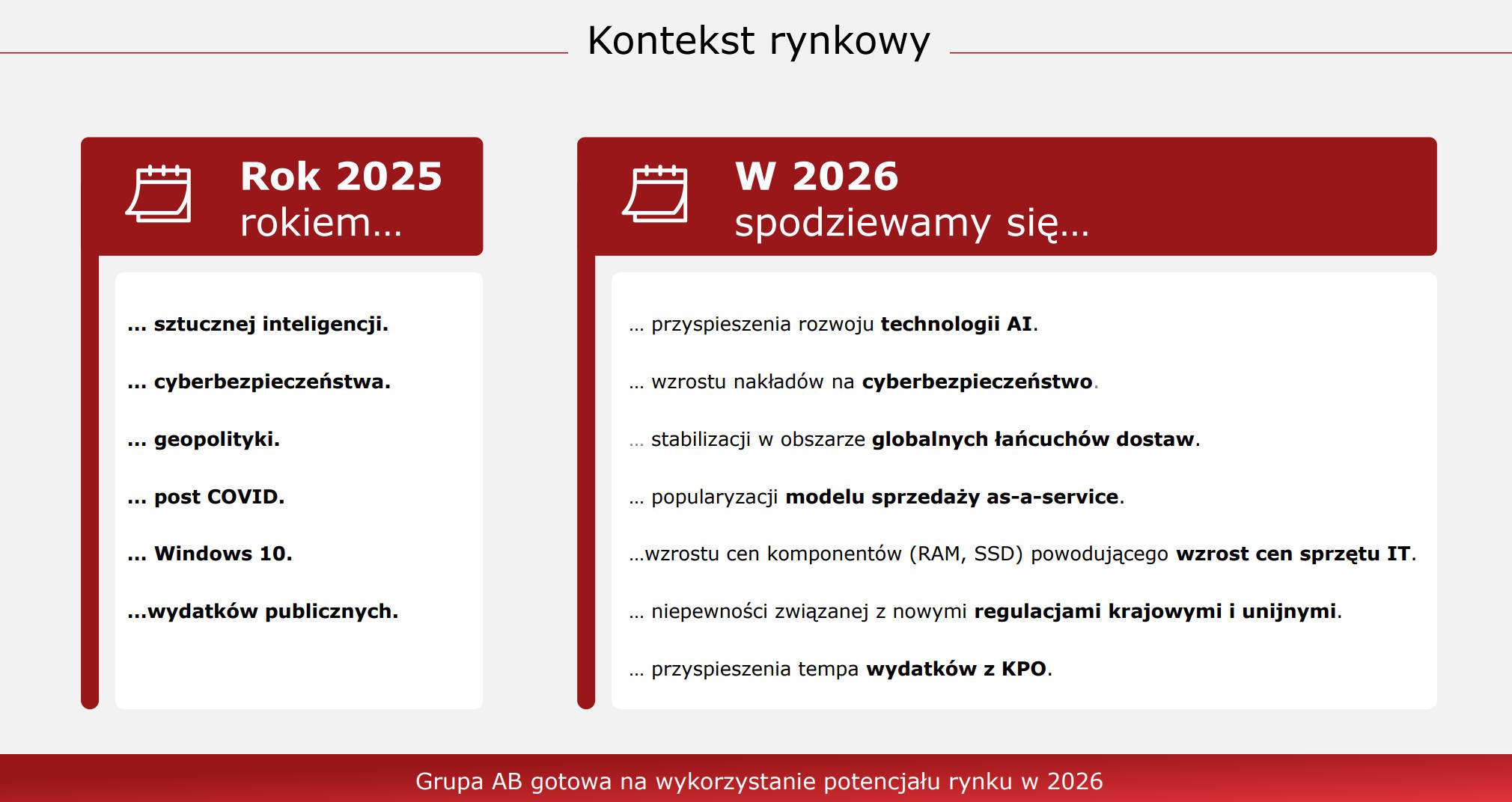 Kontekst rynkowy

Rok 2025
rokiem…

… sztucznej inteligencji.

… cyberbezpieczeństwa.

… geopolityki.

… post COVID.

… Windows 10.

…wydatków publicznych.

W 2026
spodziewamy się…

… przyspieszenia rozwoju technologii AI.

… wzrostu nakładów na cyberbezpieczeństwo.

… stabilizacji w obszarze globalnych łańcuchów dostaw.

… popularyzacji modelu sprzedaży as-a-service.

…wzrostu cen komponentów (RAM, SSD) powodującego wzrost cen sprzętu IT.

… niepewności związanej z nowymi regulacjami krajowymi i unijnymi.

… przyspieszenia tempa wydatków z KPO.

Grupa AB gotowa na wykorzystanie potencjału rynku w 2026